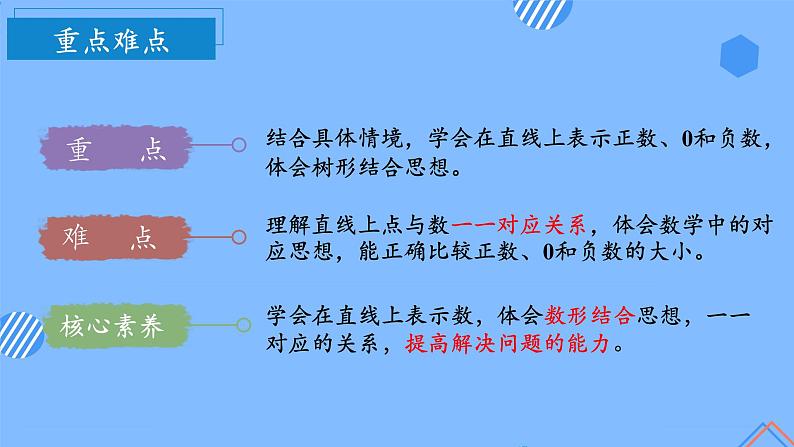 重点难点

重　点

结合具体情境，学会在直线上表示正数、0和负数，体会树形结合思想。

难　点

理解直线上点与数一一对应关系，体会数学中的对应思想，能正确比较正数、0和负数的大小。

核心素养

学会在直线上表示数，体会数形结合思想，一一对应的关系，提高解决问题的能力。